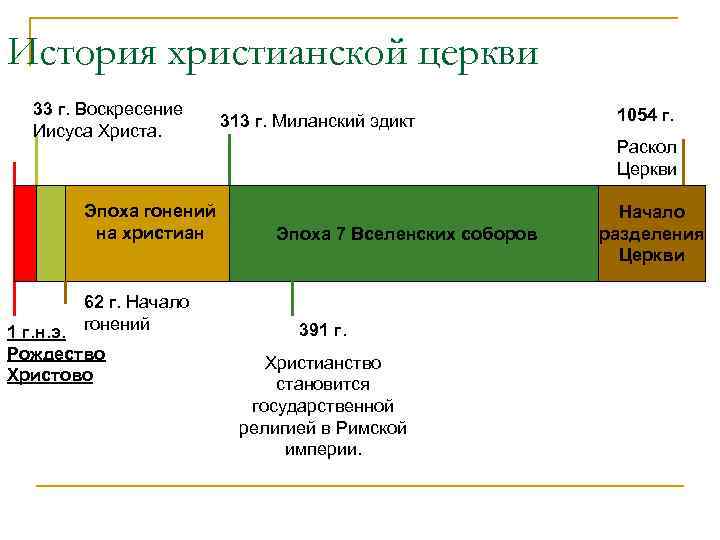 История христианской церкви

33 г. Воскресение Иисуса Христа.

313 г. Миланский эдикт

1054 г.

Раскол Церкви

Эпоха гонений на христиан

Эпоха 7 Вселенских соборов

Начало разделения Церкви

62 г. Начало гонений

1 г.н.э. Рождество Христово

391 г.

Христианство становится государственной религией в Римской империи.